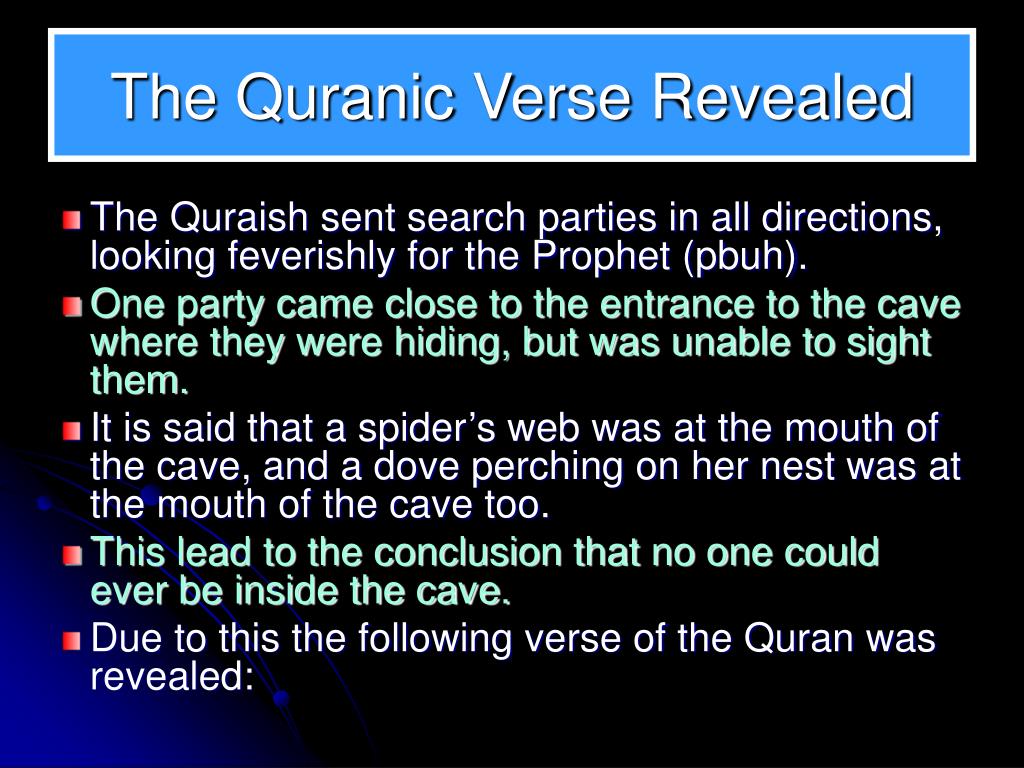 The Quranic Verse Revealed

The Quraish sent search parties in all directions, looking feverishly for the Prophet (pbuh).

One party came close to the entrance to the cave where they were hiding, but was unable to sight them.

It is said that a spider's web was at the mouth of the cave, and a dove perching on her nest was at the mouth of the cave too.

This lead to the conclusion that no one could ever be inside the cave.

Due to this the following verse of the Quran was revealed: